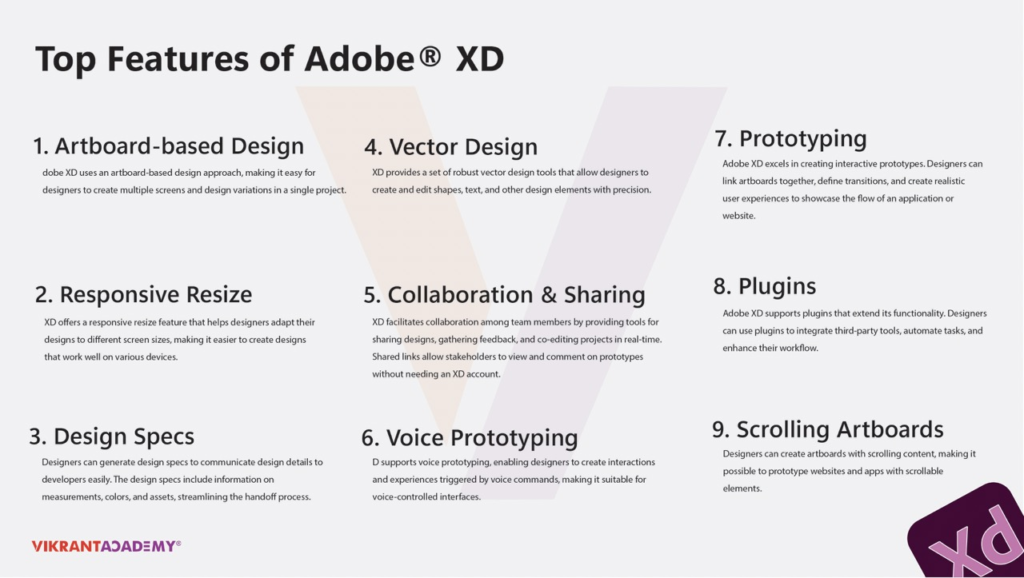 Top Features of Adobe® XD

1. Artboard-based Design

dobe XD uses an artboard-based design approach, making it easy for designers to create multiple screens and design variations in a single project.

2. Responsive Resize

XD offers a responsive resize feature that helps designers adapt their designs to different screen sizes, making it easier to create designs that work well on various devices.

3. Design Specs

Designers can generate design specs to communicate design details to developers easily. The design specs include information on measurements, colors, and assets, streamlining the handoff process.

4. Vector Design

XD provides a set of robust vector design tools that allow designers to create and edit shapes, text, and other design elements with precision.

5. Collaboration & Sharing

XD facilitates collaboration among team members by providing tools for sharing designs, gathering feedback, and co-editing projects in real-time. Shared links allow stakeholders to view and comment on prototypes without needing an XD account.

6. Voice Prototyping

D supports voice prototyping, enabling designers to create interactions and experiences triggered by voice commands, making it suitable for voice-controlled interfaces.

7. Prototyping

Adobe XD excels in creating interactive prototypes. Designers can link artboards together, define transitions, and create realistic user experiences to showcase the flow of an application or website.

8. Plugins

Adobe XD supports plugins that extend its functionality. Designers can use plugins to integrate third-party tools, automate tasks, and enhance their workflow.

9. Scrolling Artboards

Designers can create artboards with scrolling content, making it possible to prototype websites and apps with scrollable elements.

VIKRANTACADEMY®

Xd